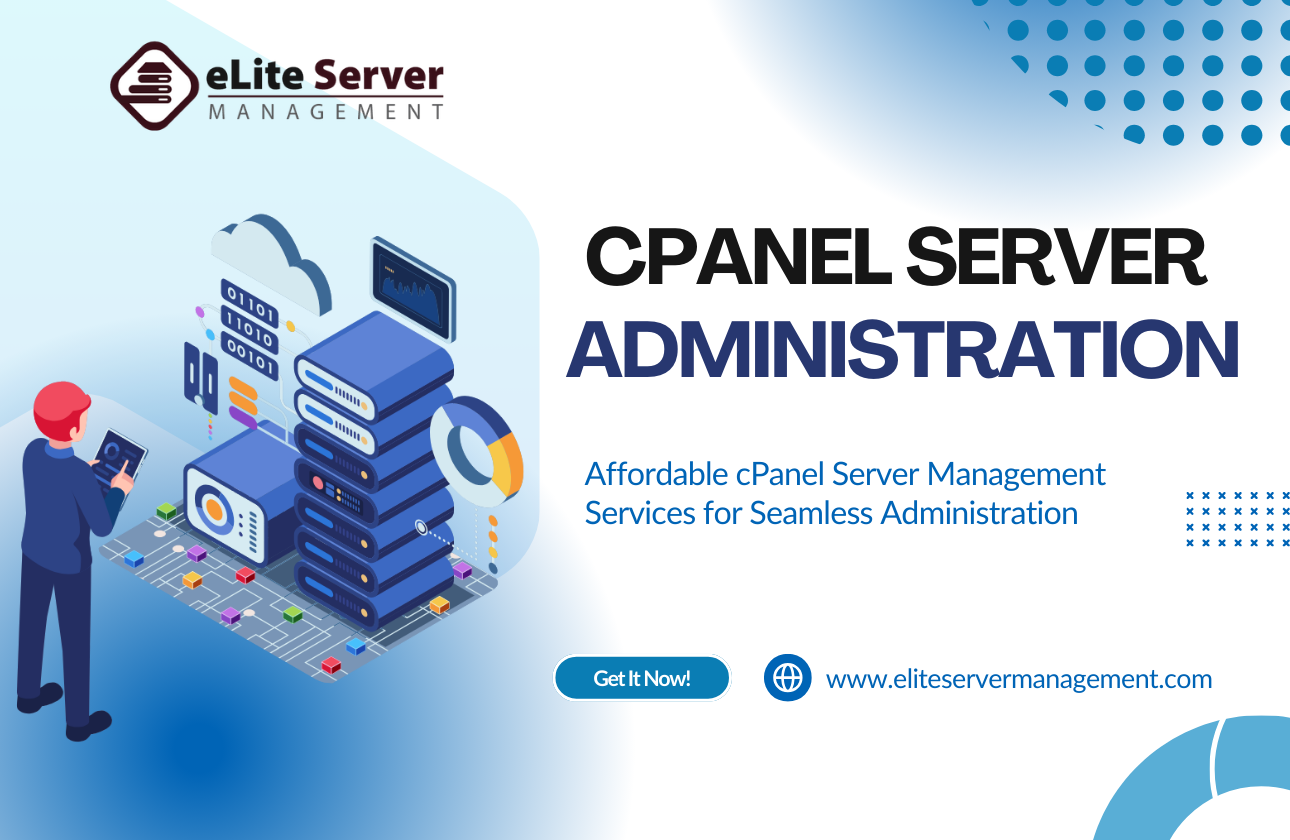 eLite Server
MANAGEMENT

01101
11010
00101

CPANEL SERVER
ADMINISTRATION

Affordable cPanel Server Management Services for Seamless Administration

Get It Now!

www.eliteservermanagement.com